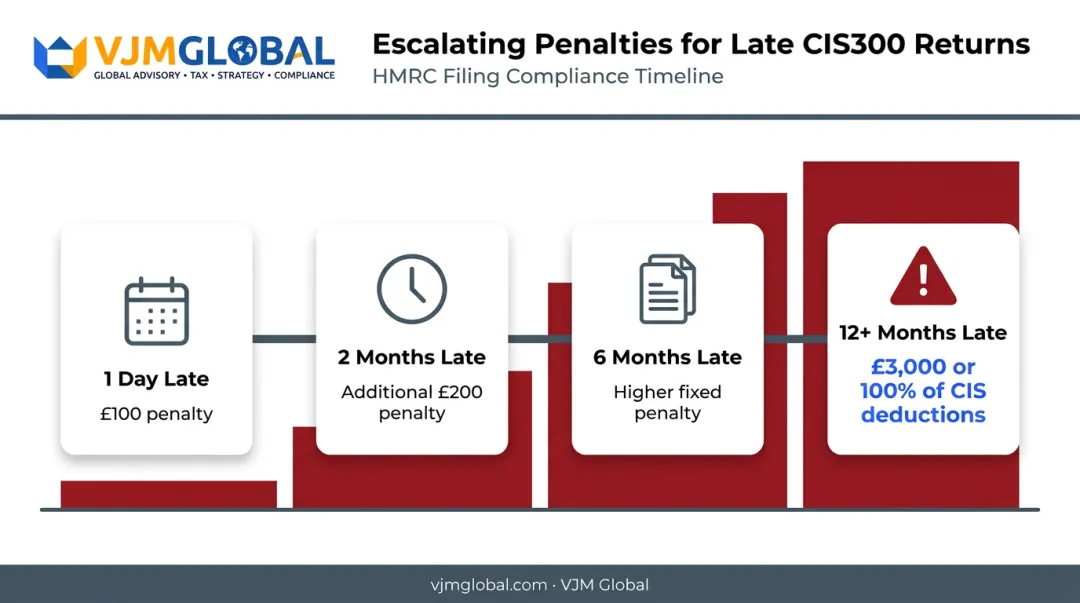 VJMGLOBAL
GLOBAL ADVISORY • TAX • STRATEGY • COMPLIANCE

Escalating Penalties for Late CIS300 Returns
HMRC Filing Compliance Timeline

1 Day Late
£100 penalty

2 Months Late
Additional £200 penalty

6 Months Late
Higher fixed penalty

12+ Months Late
£3,000 or 100% of CIS deductions

vjmglobal.com · VJM Global